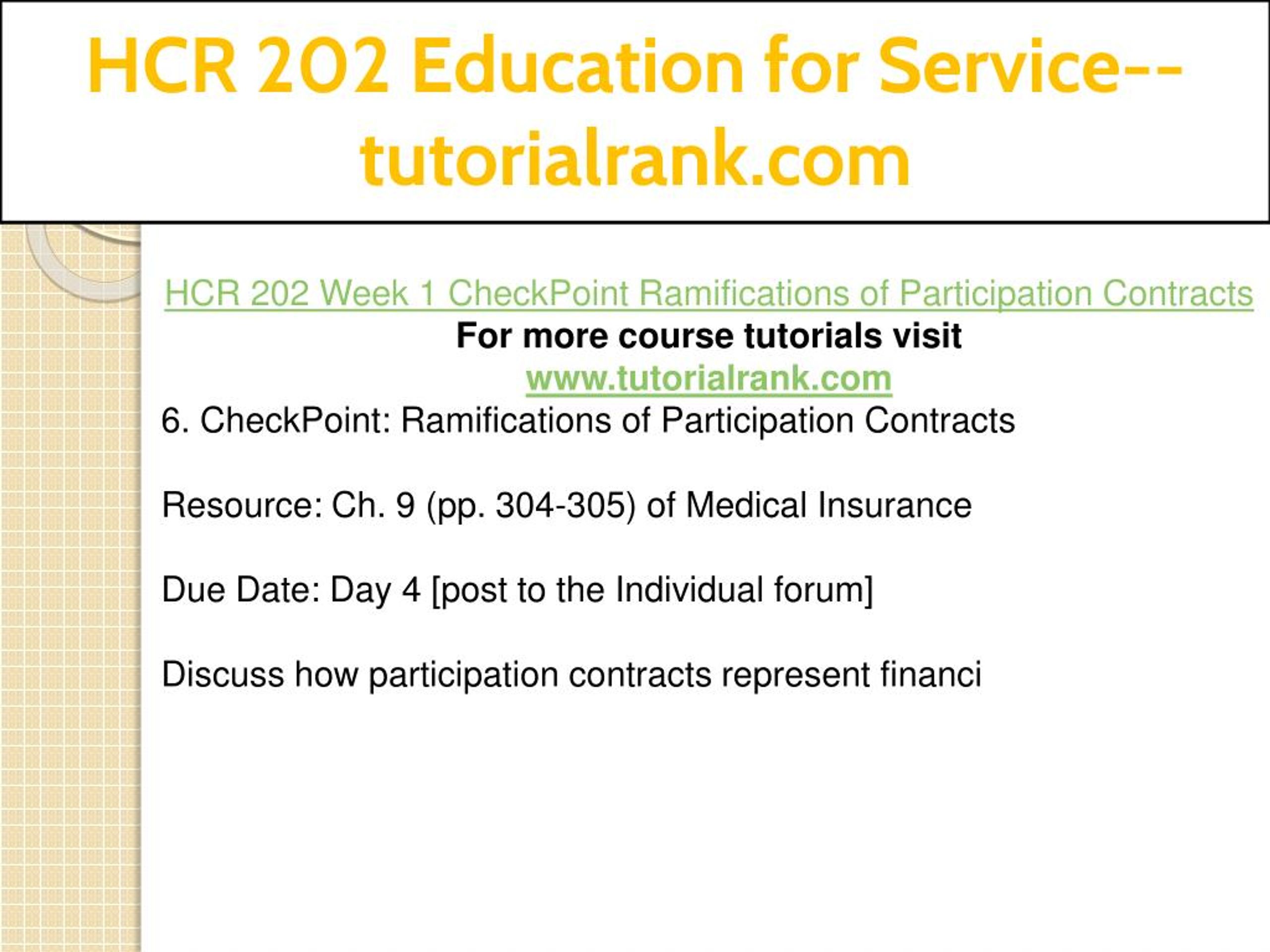 HCR 202 Education for Service--tutorialrank.com

HCR 202 Week 1 CheckPoint Ramifications of Participation Contracts
For more course tutorials visit
www.tutorialrank.com
6. CheckPoint: Ramifications of Participation Contracts

Resource: Ch. 9 (pp. 304-305) of Medical Insurance

Due Date: Day 4 [post to the Individual forum]

Discuss how participation contracts represent financi